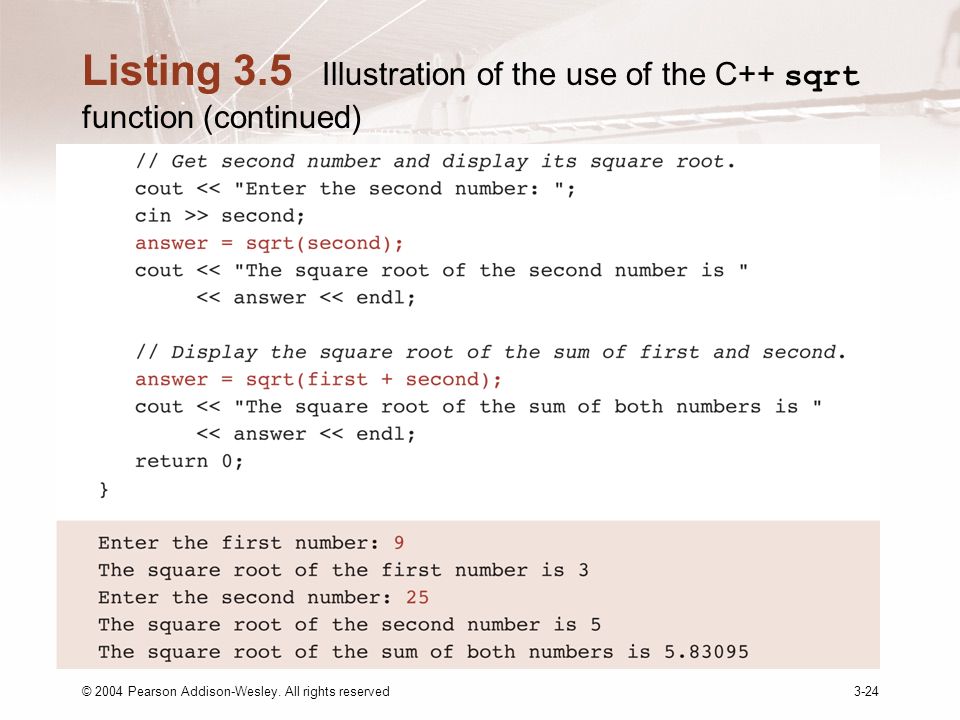 Listing 3.5 Illustration of the use of the C++ sqrt function (continued)

    // Get second number and display its square root.
    cout << "Enter the second number: ";
    cin >> second;
    answer = sqrt(second);
    cout << "The square root of the second number is "
         << answer << endl;

    // Display the square root of the sum of first and second.
    answer = sqrt(first + second);
    cout << "The square root of the sum of both numbers is "
         << answer << endl;
    return 0;
}

Enter the first number: 9
The square root of the first number is 3
Enter the second number: 25
The square root of the second number is 5
The square root of the sum of both numbers is 5.83095

© 2004 Pearson Addison-Wesley. All rights reserved

3-24